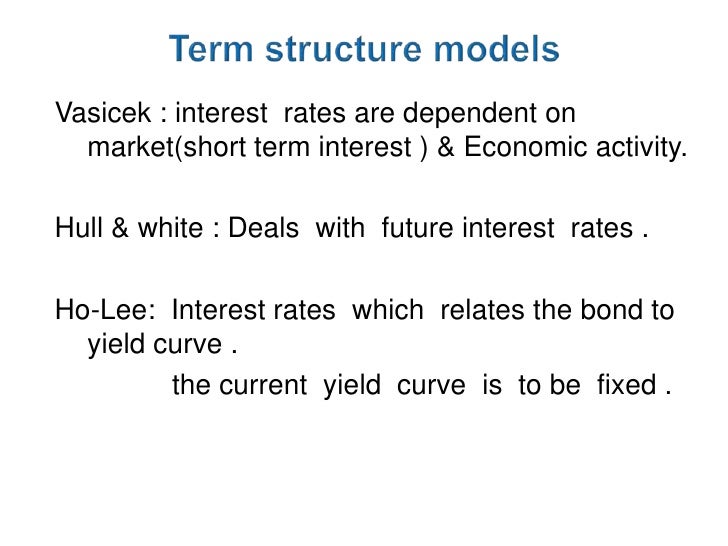 Term structure models

Vasicek : interest rates are dependent on market(short term interest ) & Economic activity.

Hull & white : Deals with future interest rates .

Ho-Lee: Interest rates which relates the bond to yield curve .

the current yield curve is to be fixed .